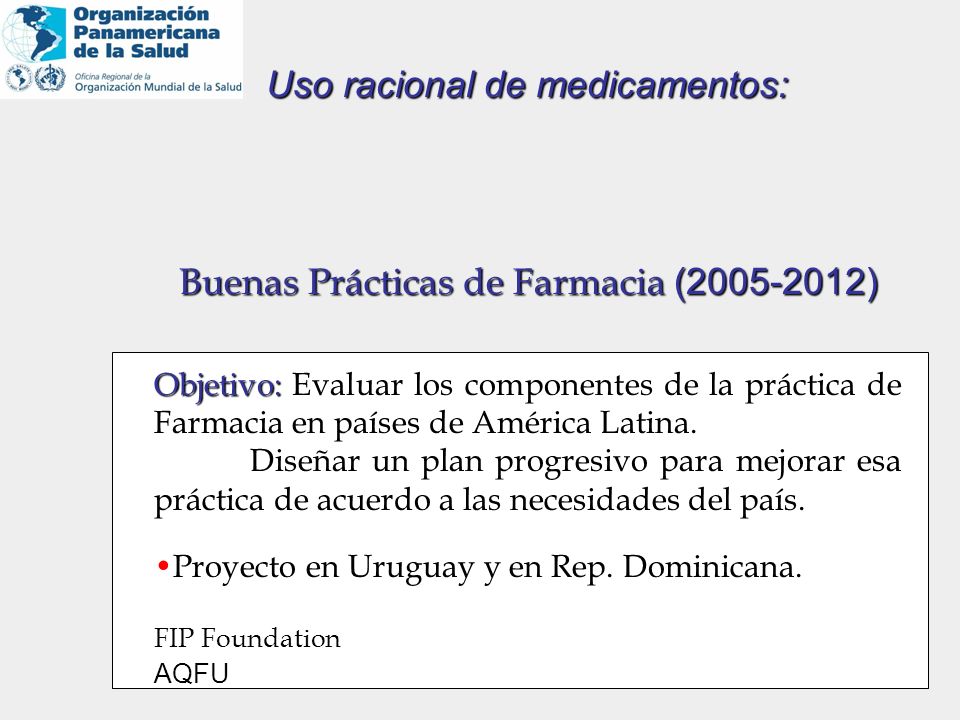 Organización Panamericana de la Salud
Oficina Regional de la Organización Mundial de la Salud

Uso racional de medicamentos:

Buenas Prácticas de Farmacia (2005-2012)

Objetivo: Evaluar los componentes de la práctica de Farmacia en países de América Latina.
Diseñar un plan progresivo para mejorar esa práctica de acuerdo a las necesidades del país.

•Proyecto en Uruguay y en Rep. Dominicana.

FIP Foundation
AQFU